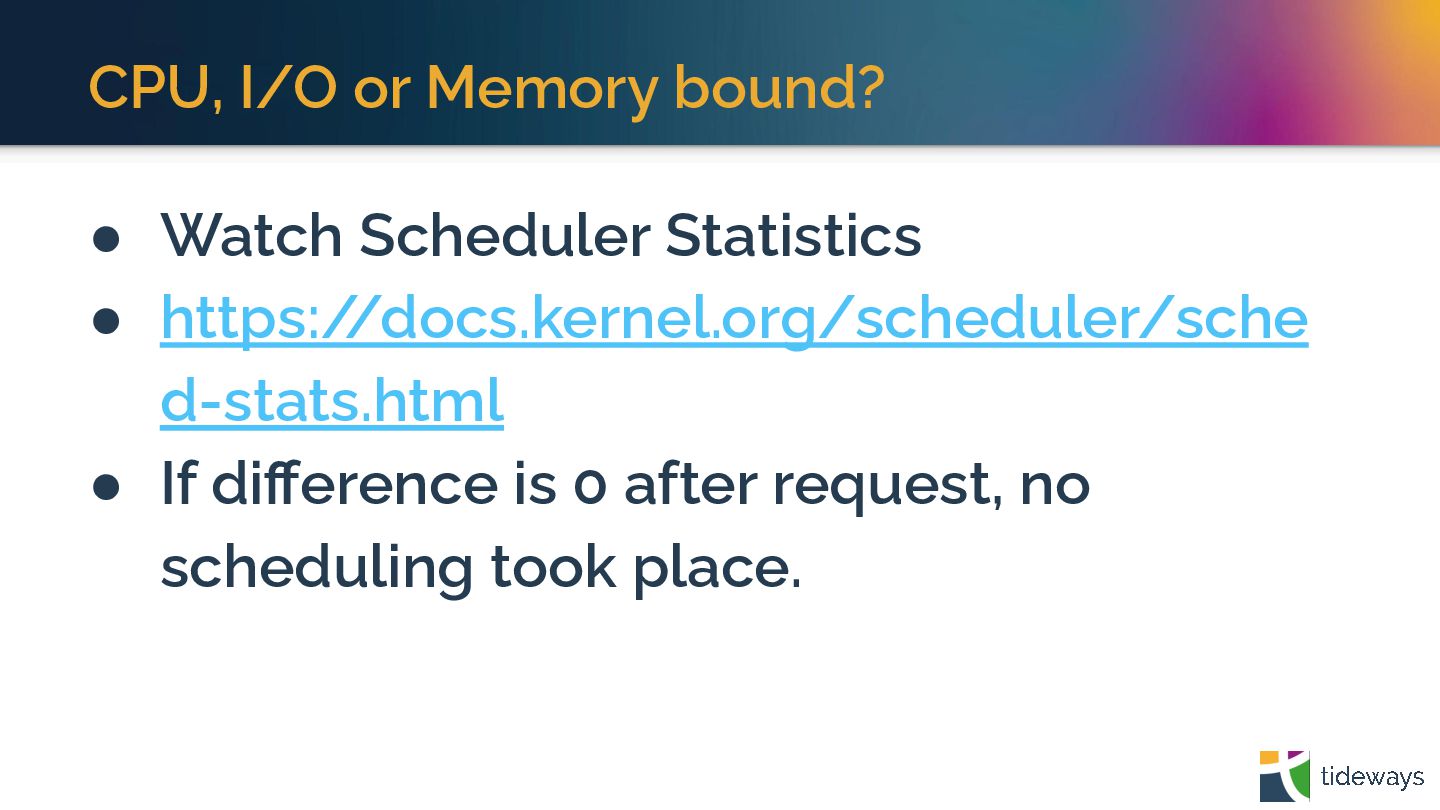 CPU, I/O or Memory bound?

● Watch Scheduler Statistics
● https://docs.kernel.org/scheduler/sched-stats.html
● If difference is 0 after request, no scheduling took place.

tideways